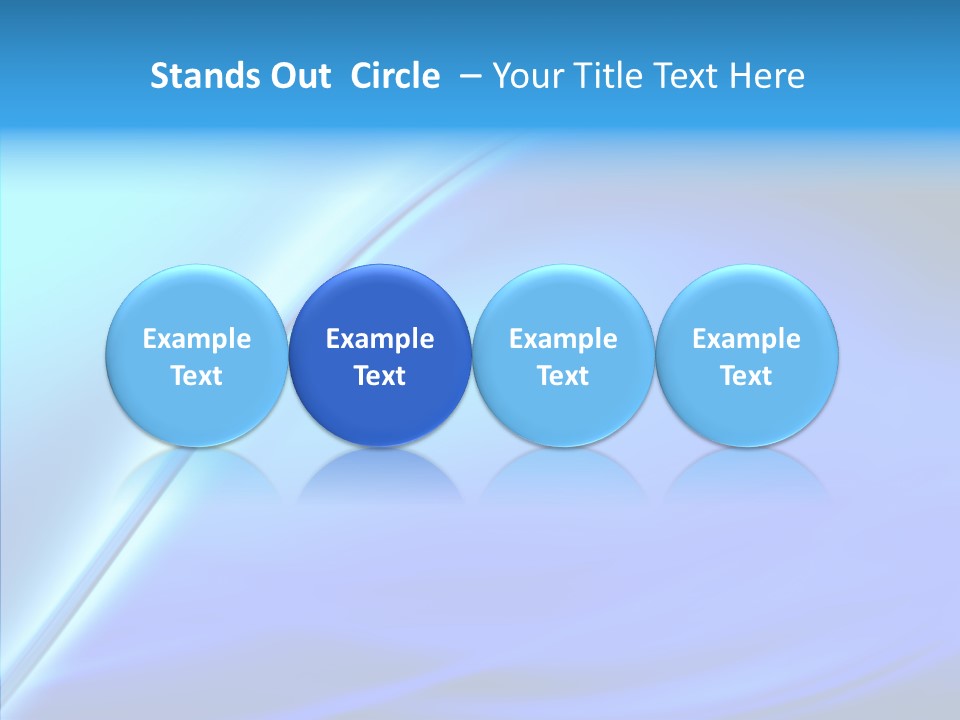 Stands Out Circle – Your Title Text Here

Example Text

Example Text

Example Text

Example Text